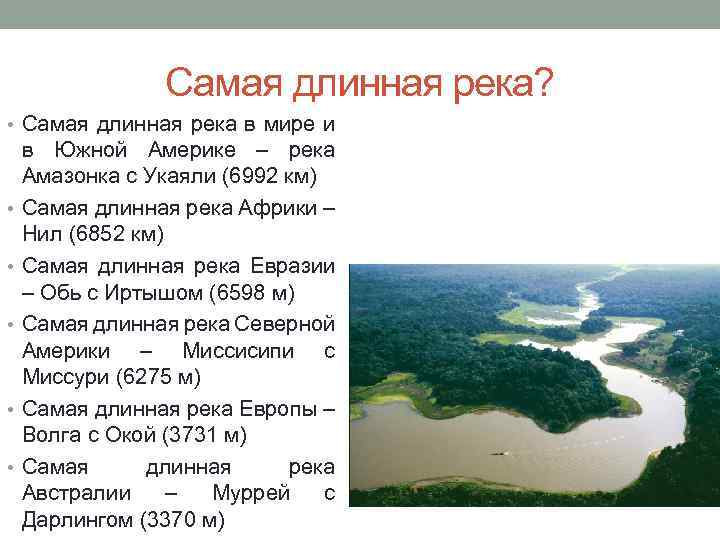 Самая длинная река?

• Самая длинная река в мире и в Южной Америке – река Амазонка с Укаяли (6992 км)
• Самая длинная река Африки – Нил (6852 км)
• Самая длинная река Евразии – Обь с Иртышом (6598 м)
• Самая длинная река Северной Америки – Миссисипи с Миссури (6275 м)
• Самая длинная река Европы – Волга с Окой (3731 м)
• Самая длинная река Австралии – Муррей с Дарлингом (3370 м)